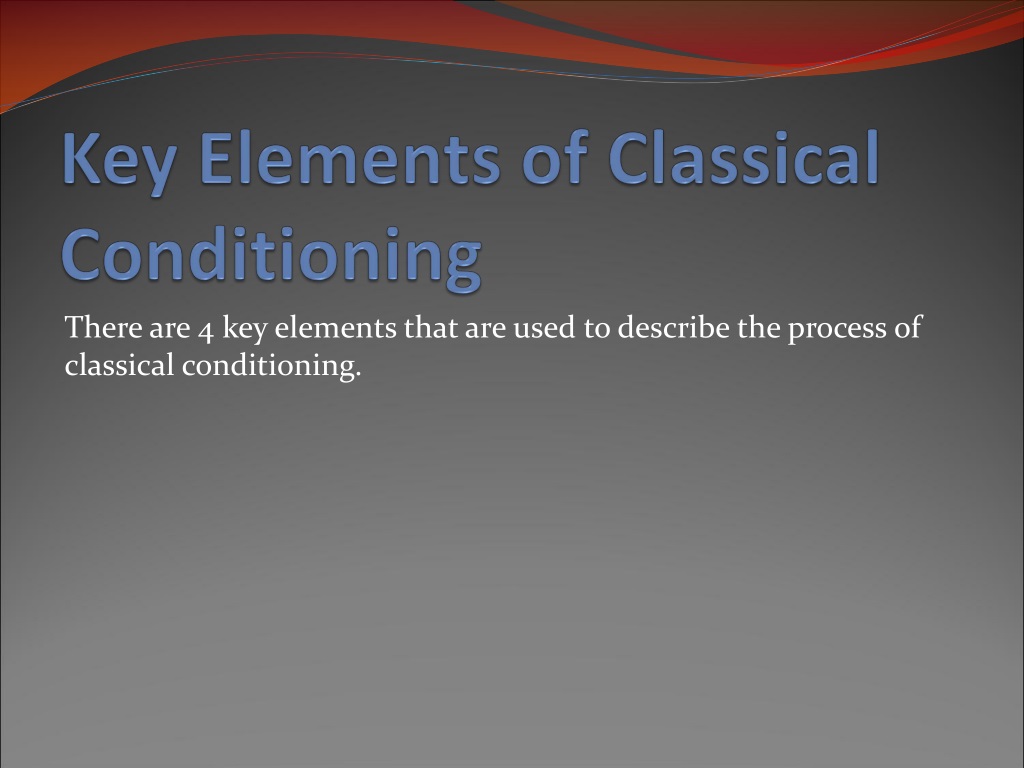 Key Elements of Classical Conditioning

There are 4 key elements that are used to describe the process of classical conditioning.